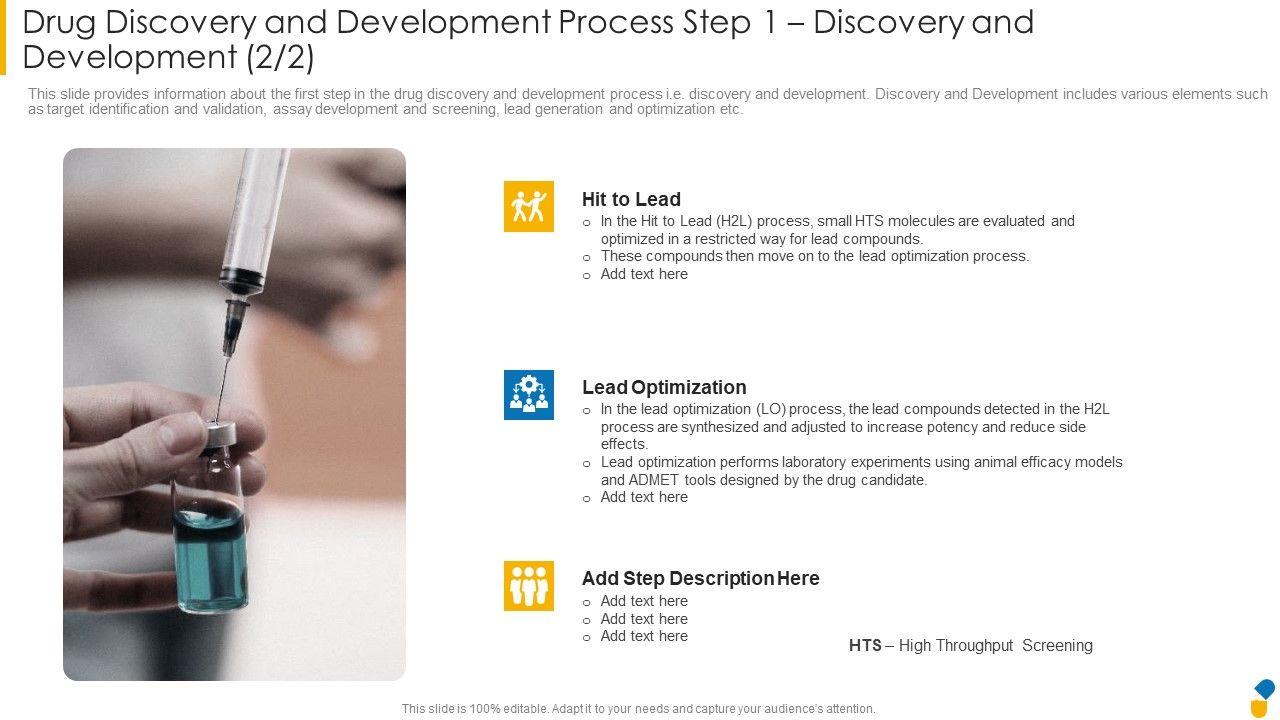 Drug Discovery and Development Process Step 1 – Discovery and Development (2/2)

This slide provides information about the first step in the drug discovery and development process i.e. discovery and development. Discovery and Development includes various elements such as target identification and validation, assay development and screening, lead generation and optimization etc.

Hit to Lead
o In the Hit to Lead (H2L) process, small HTS molecules are evaluated and optimized in a restricted way for lead compounds.
o These compounds then move on to the lead optimization process.
o Add text here

Lead Optimization
o In the lead optimization (LO) process, the lead compounds detected in the H2L process are synthesized and adjusted to increase potency and reduce side effects.
o Lead optimization performs laboratory experiments using animal efficacy models and ADMET tools designed by the drug candidate.
o Add text here

Add Step Description Here
o Add text here
o Add text here
o Add text here

HTS – High Throughput Screening

This slide is 100% editable. Adapt it to your needs and capture your audience's attention.